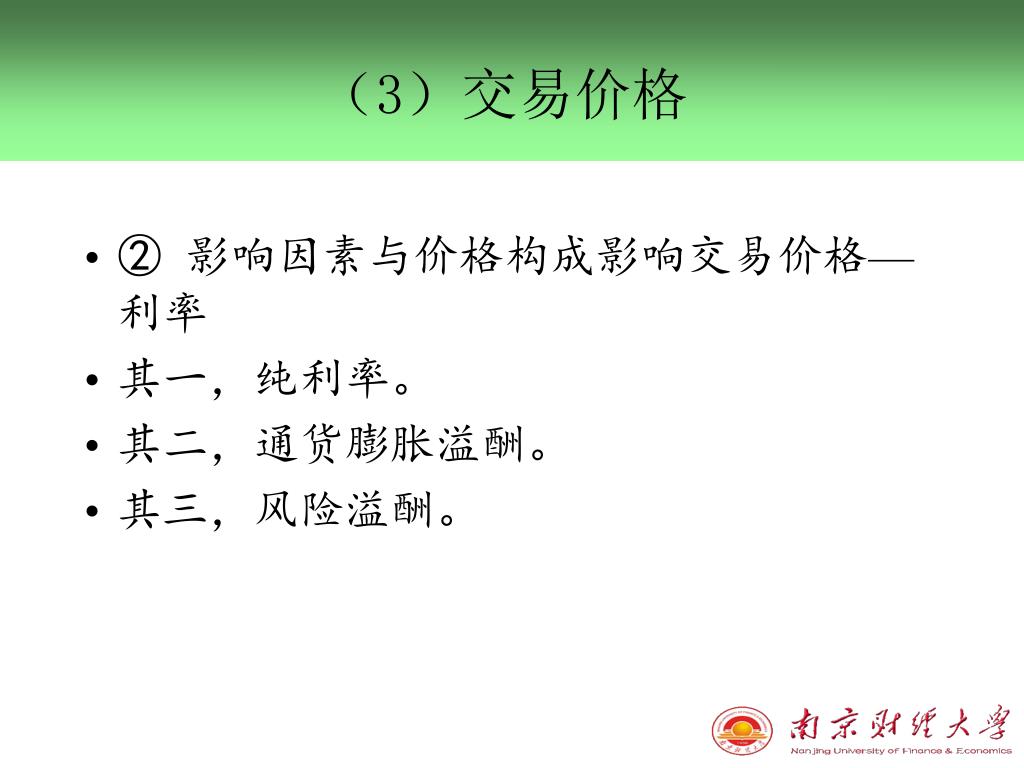 （3）交易价格

• ② 影响因素与价格构成影响交易价格—利率
• 其一，纯利率。
• 其二，通货膨胀溢酬。
• 其三，风险溢酬。

南京财经大学
Nanjing University of Finance & Economics